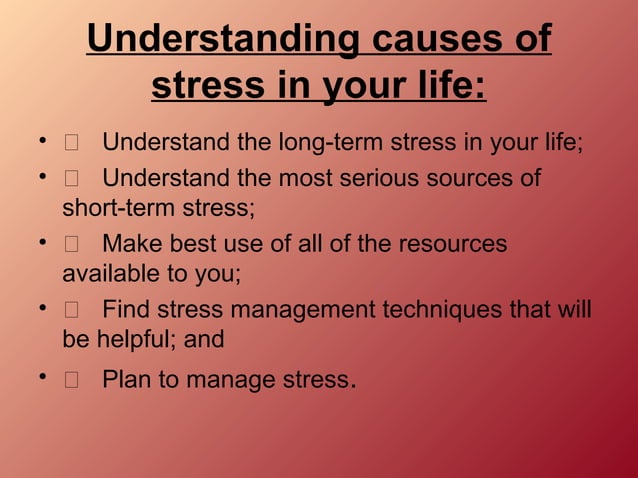 Understanding causes of stress in your life:

• □ Understand the long-term stress in your life;
• □ Understand the most serious sources of short-term stress;
• □ Make best use of all of the resources available to you;
• □ Find stress management techniques that will be helpful; and
• □ Plan to manage stress.